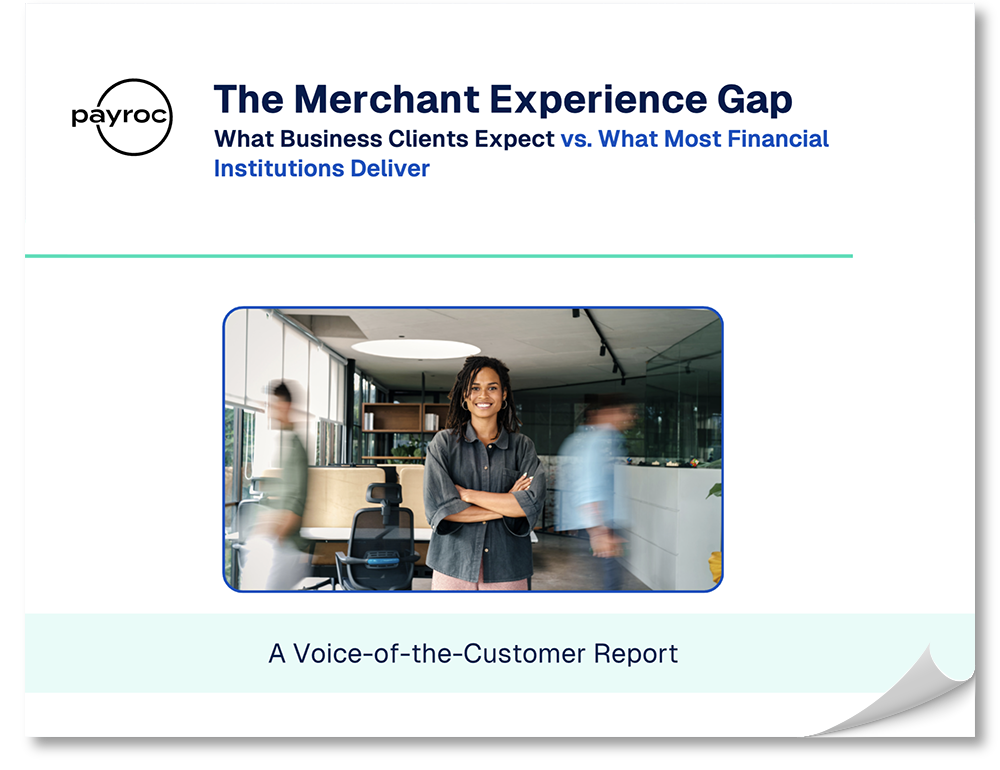 payroc

The Merchant Experience Gap

What Business Clients Expect vs. What Most Financial Institutions Deliver

A Voice-of-the-Customer Report